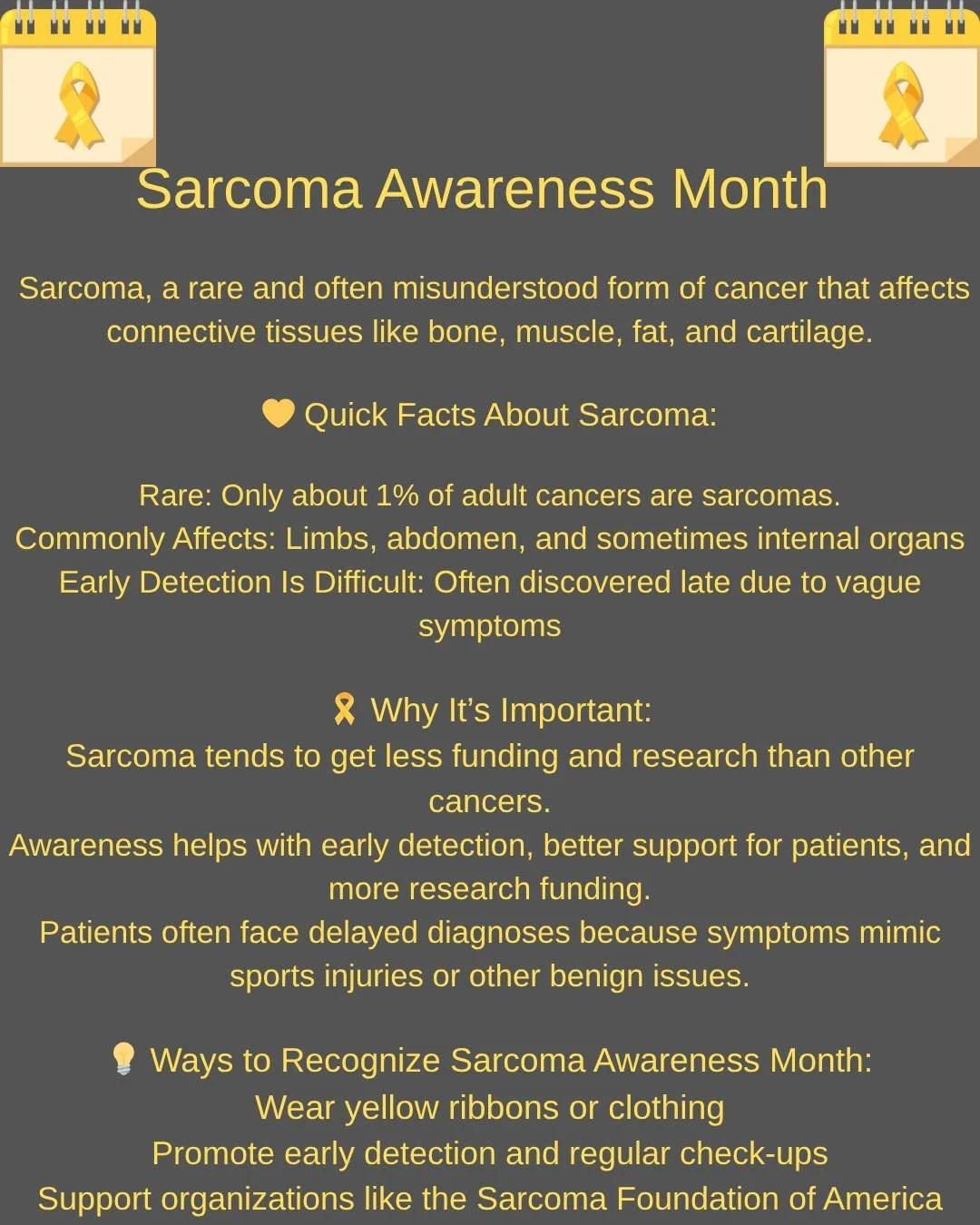 Sarcoma Awareness Month

Sarcoma, a rare and often misunderstood form of cancer that affects connective tissues like bone, muscle, fat, and cartilage.

💛 Quick Facts About Sarcoma:

Rare: Only about 1% of adult cancers are sarcomas.
Commonly Affects: Limbs, abdomen, and sometimes internal organs
Early Detection Is Difficult: Often discovered late due to vague symptoms

🎗 Why It's Important:
Sarcoma tends to get less funding and research than other cancers.
Awareness helps with early detection, better support for patients, and more research funding.
Patients often face delayed diagnoses because symptoms mimic sports injuries or other benign issues.

💡 Ways to Recognize Sarcoma Awareness Month:
Wear yellow ribbons or clothing
Promote early detection and regular check-ups
Support organizations like the Sarcoma Foundation of America